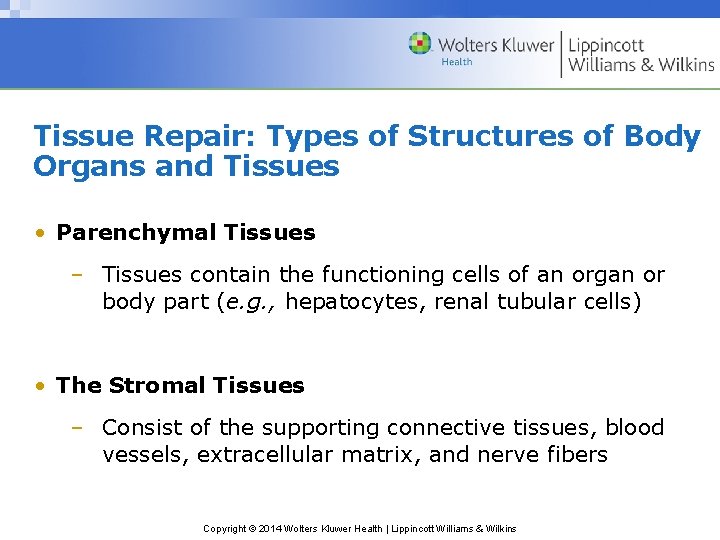 Wolters Kluwer Health | Lippincott Williams & Wilkins

Tissue Repair: Types of Structures of Body Organs and Tissues

• Parenchymal Tissues

– Tissues contain the functioning cells of an organ or body part (e.g., hepatocytes, renal tubular cells)

• The Stromal Tissues

– Consist of the supporting connective tissues, blood vessels, extracellular matrix, and nerve fibers

Copyright © 2014 Wolters Kluwer Health | Lippincott Williams & Wilkins